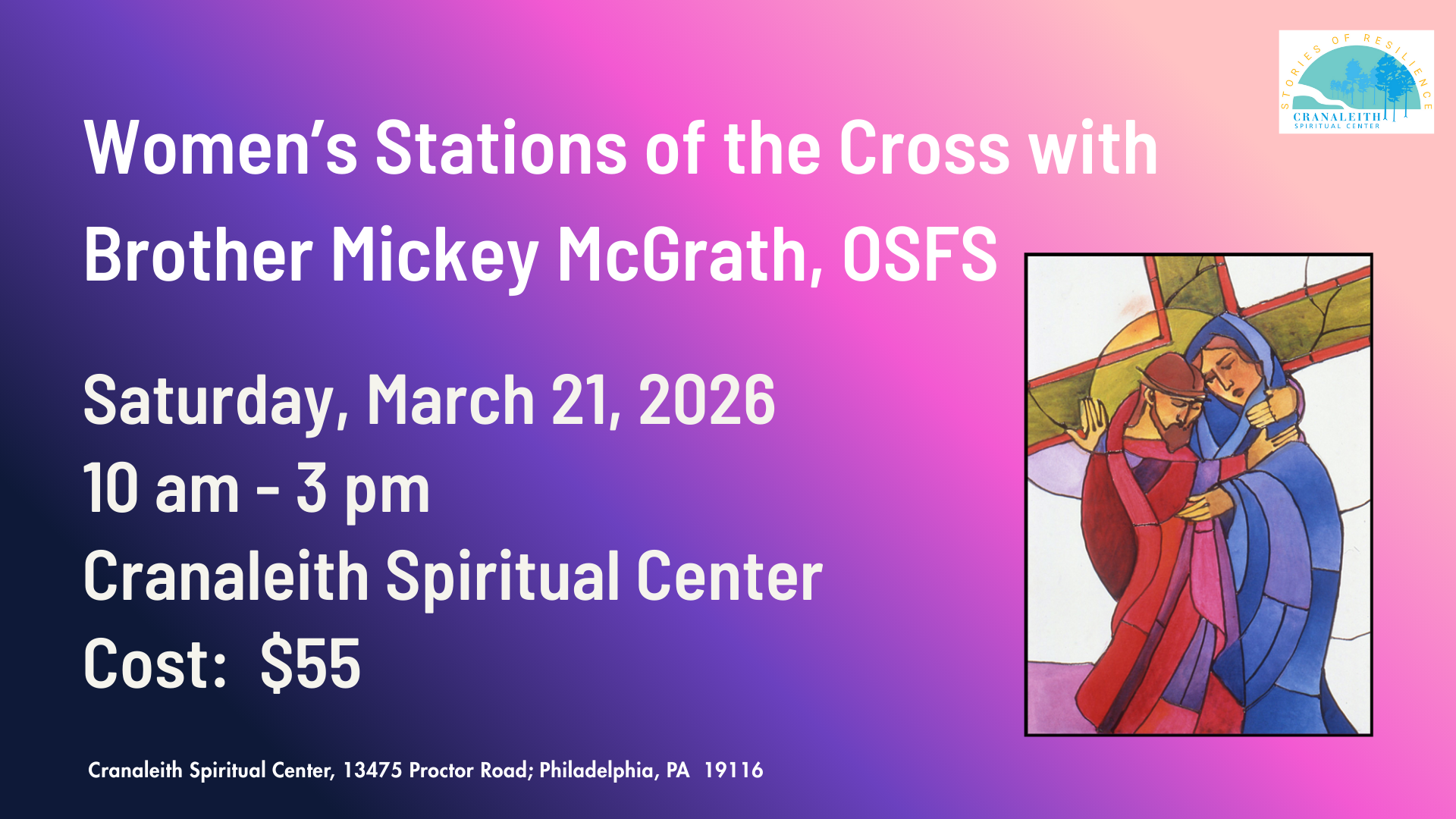 STORIES OF RESILIENCE
CRANALEITH
SPIRITUAL CENTER

Women's Stations of the Cross with Brother Mickey McGrath, OSFS

Saturday, March 21, 2026
10 am - 3 pm
Cranaleith Spiritual Center
Cost: $55

Cranaleith Spiritual Center, 13475 Proctor Road; Philadelphia, PA 19116